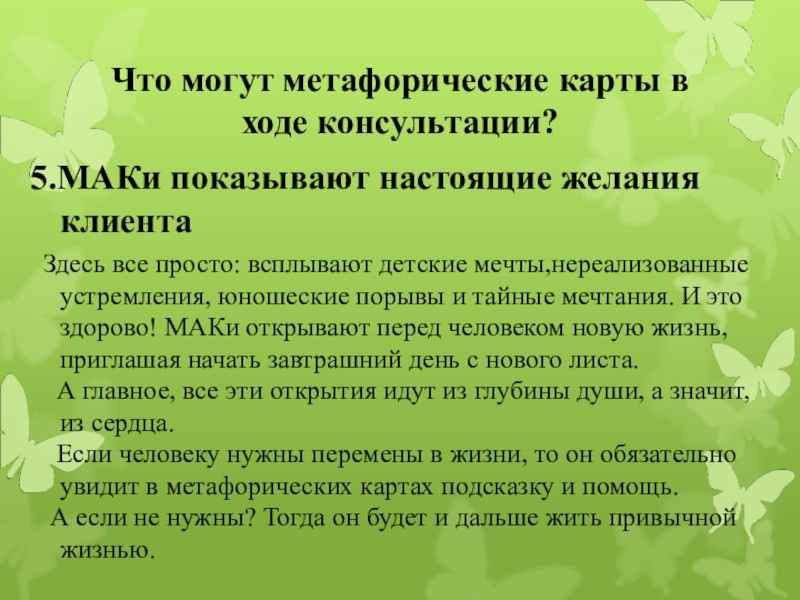 Что могут метафорические карты в ходе консультации?

5.МАКи показывают настоящие желания клиента

Здесь все просто: всплывают детские мечты,нереализованные устремления, юношеские порывы и тайные мечтания. И это здорово! МАКи открывают перед человеком новую жизнь, приглашая начать завтрашний день с нового листа.

А главное, все эти открытия идут из глубины души, а значит, из сердца.

Если человеку нужны перемены в жизни, то он обязательно увидит в метафорических картах подсказку и помощь.

А если не нужны? Тогда он будет и дальше жить привычной жизнью.